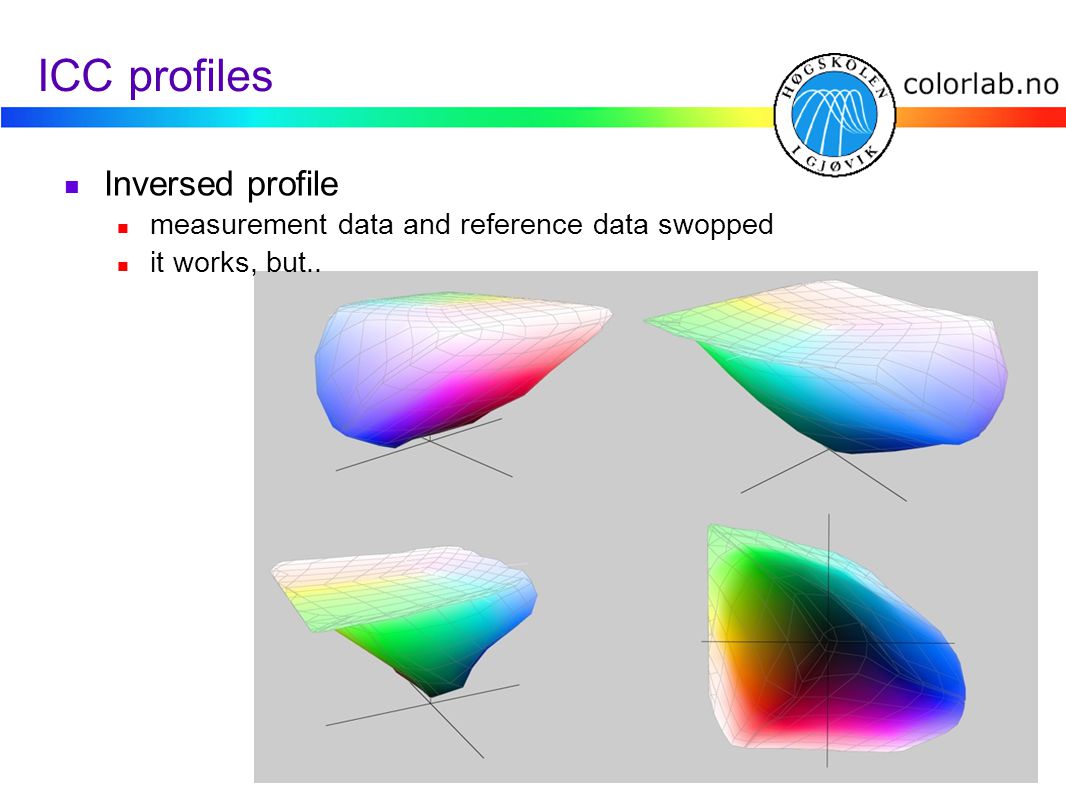 ICC profiles

HØGSKOLEN I GJØVIK

colorlab.no

Inversed profile

measurement data and reference data swopped

it works, but..